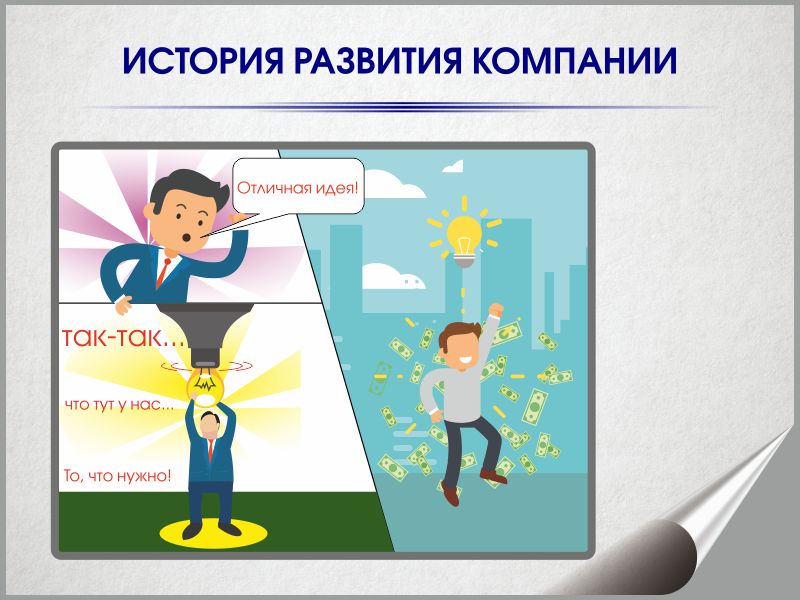 ИСТОРИЯ РАЗВИТИЯ КОМПАНИИ

Отличная идея!

так-так...

что тут у нас...

То, что нужно!